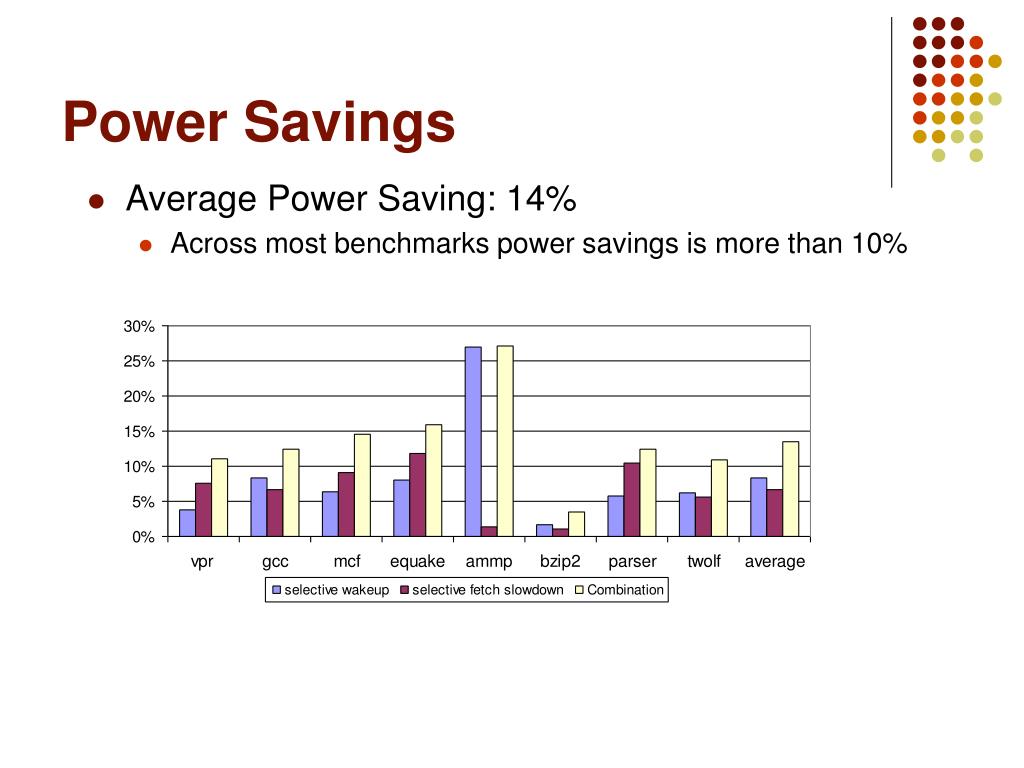 Power Savings

Average Power Saving: 14%

Across most benchmarks power savings is more than 10%

30%
25%
20%
15%
10%
5%
0%

vpr gcc mcf equake ammp bzip2 parser twolf average

selective wakeup selective fetch slowdown Combination